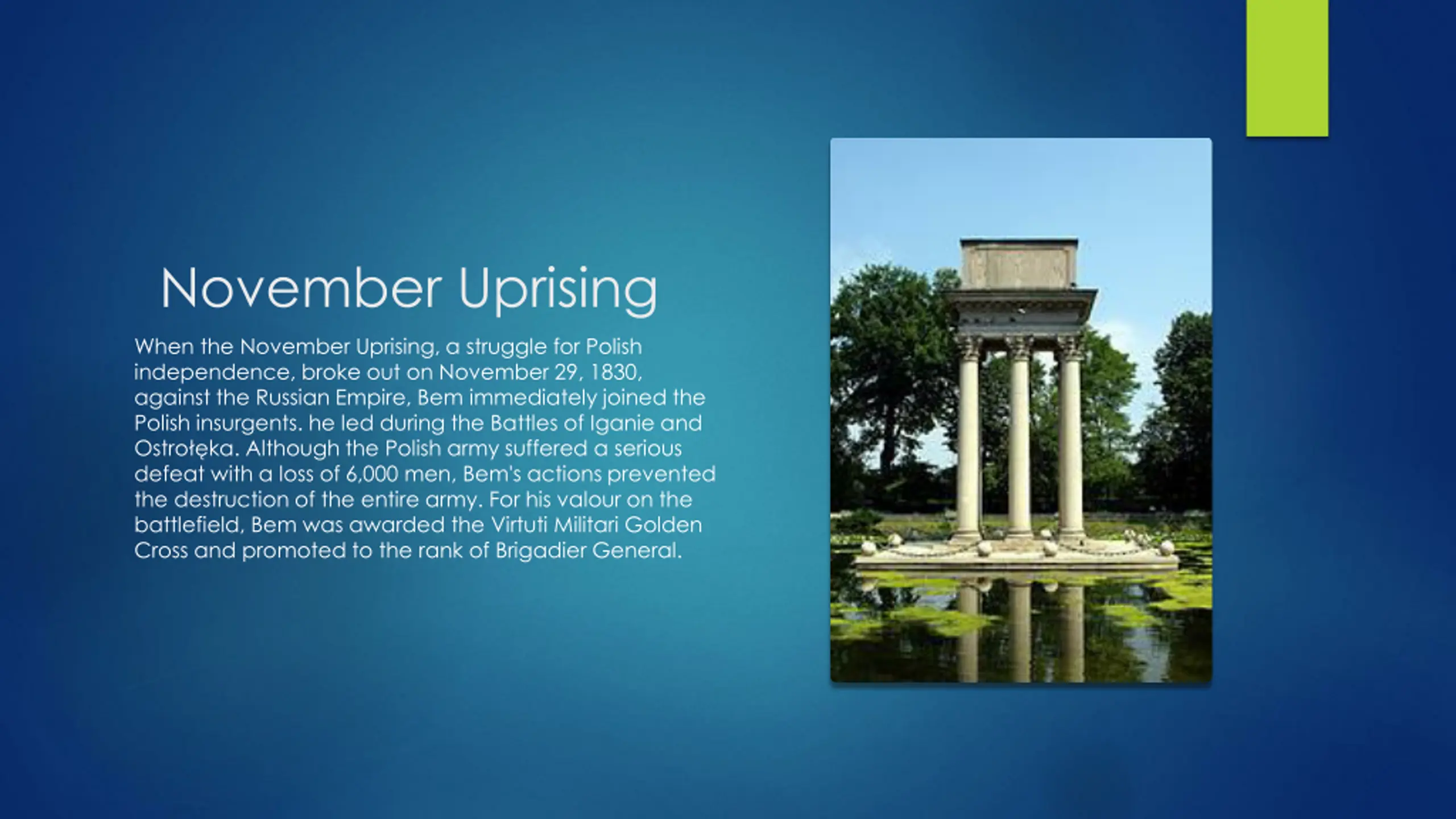 November Uprising

When the November Uprising, a struggle for Polish independence, broke out on November 29, 1830, against the Russian Empire, Bem immediately joined the Polish insurgents. he led during the Battles of Iganie and Ostrołęka. Although the Polish army suffered a serious defeat with a loss of 6,000 men, Bem's actions prevented the destruction of the entire army. For his valour on the battlefield, Bem was awarded the Virtuti Militari Golden Cross and promoted to the rank of Brigadier General.